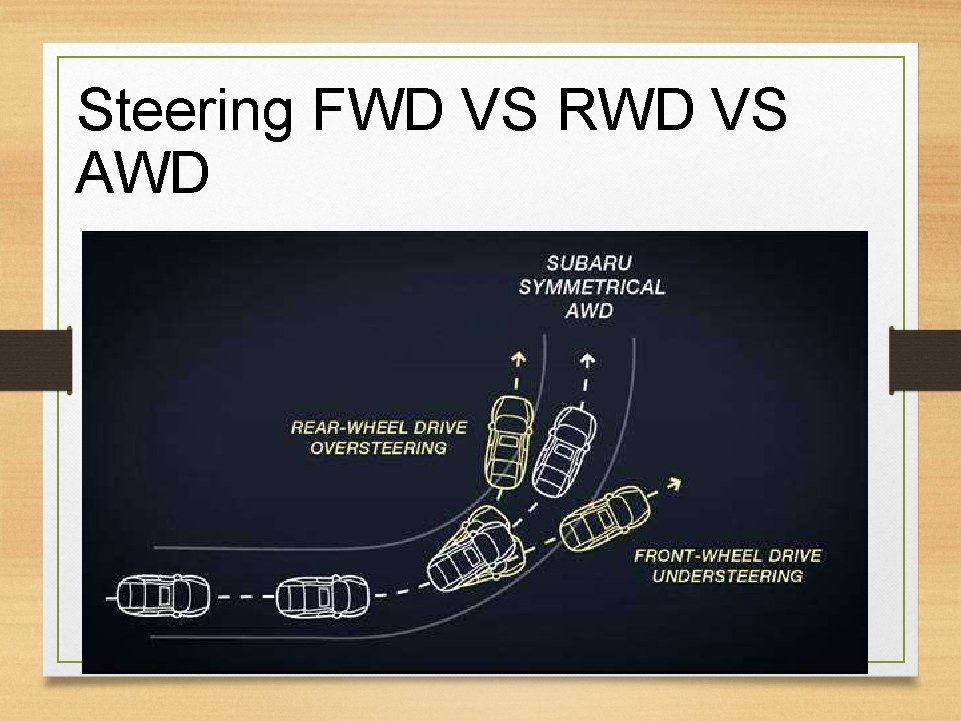 Steering FWD VS RWD VS AWD

SUBARU SYMMETRICAL AWD

REAR-WHEEL DRIVE OVERSTEERING

FRONT-WHEEL DRIVE UNDERSTEERING